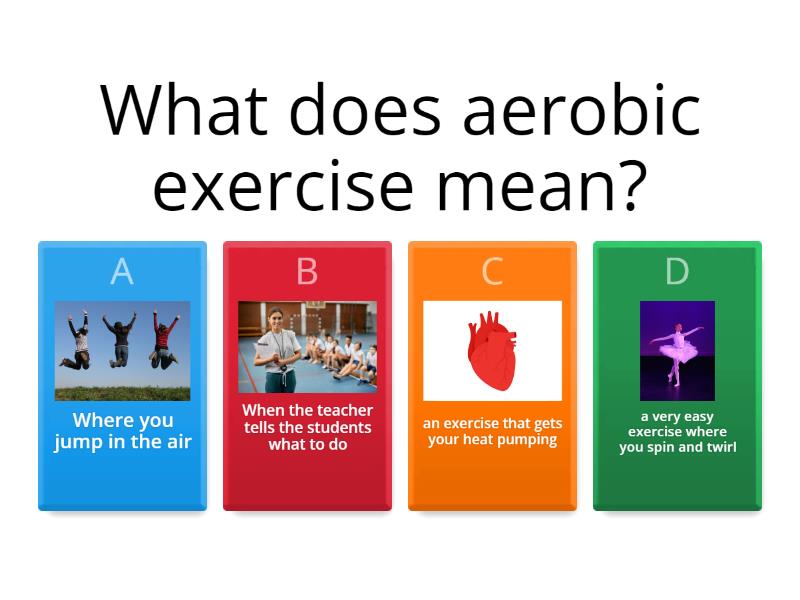 What does aerobic exercise mean?

A
Where you jump in the air

B
When the teacher tells the students what to do

C
an exercise that gets your heat pumping

D
a very easy exercise where you spin and twirl